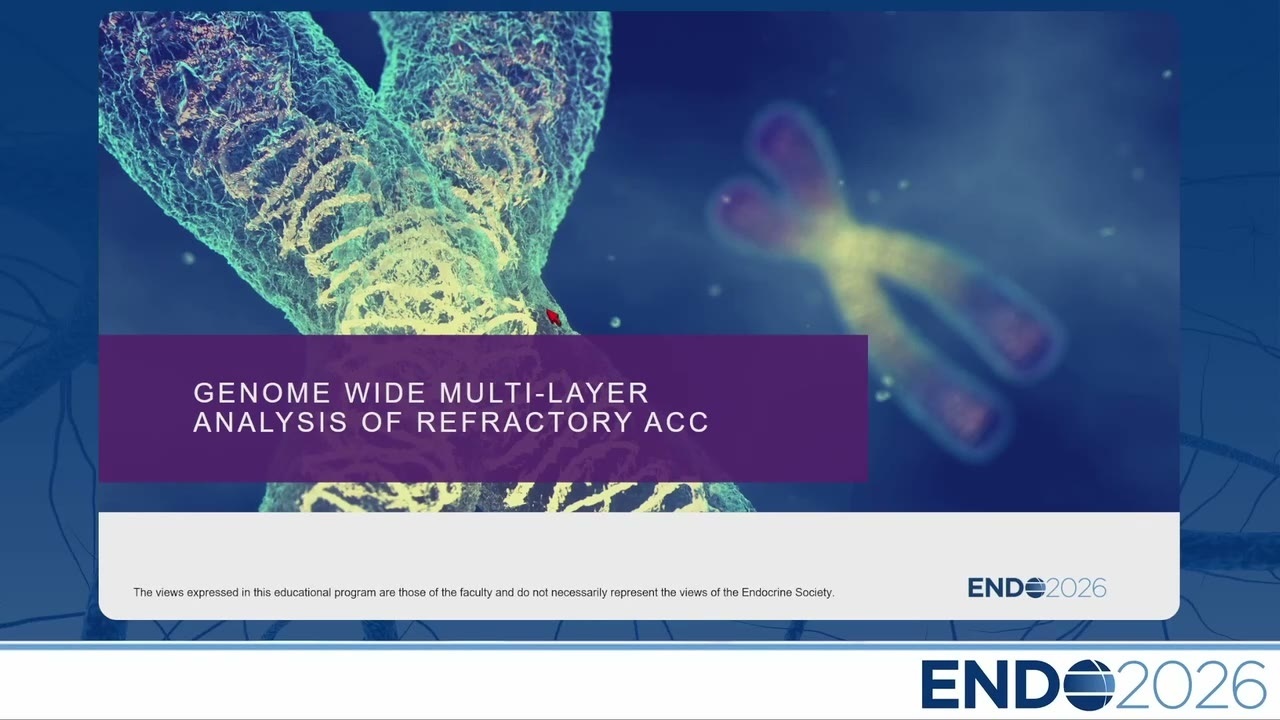 GENOME WIDE MULTI-LAYER ANALYSIS OF REFRACTORY ACC

The views expressed in this educational program are those of the faculty and do not necessarily represent the views of the Endocrine Society.

ENDO2026

ENDO2026